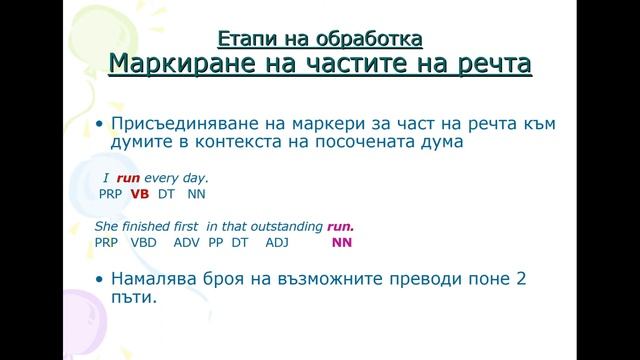 Етапи на обработка
Маркиране на частите на речта

• Присъединяване на маркери за част на речта към думите в контекста на посочената дума

I run every day.
PRP VB DT NN

She finished first in that outstanding run.
PRP VBD ADV PP DT ADJ NN

• Намалява броя на възможните преводи поне 2 пъти.